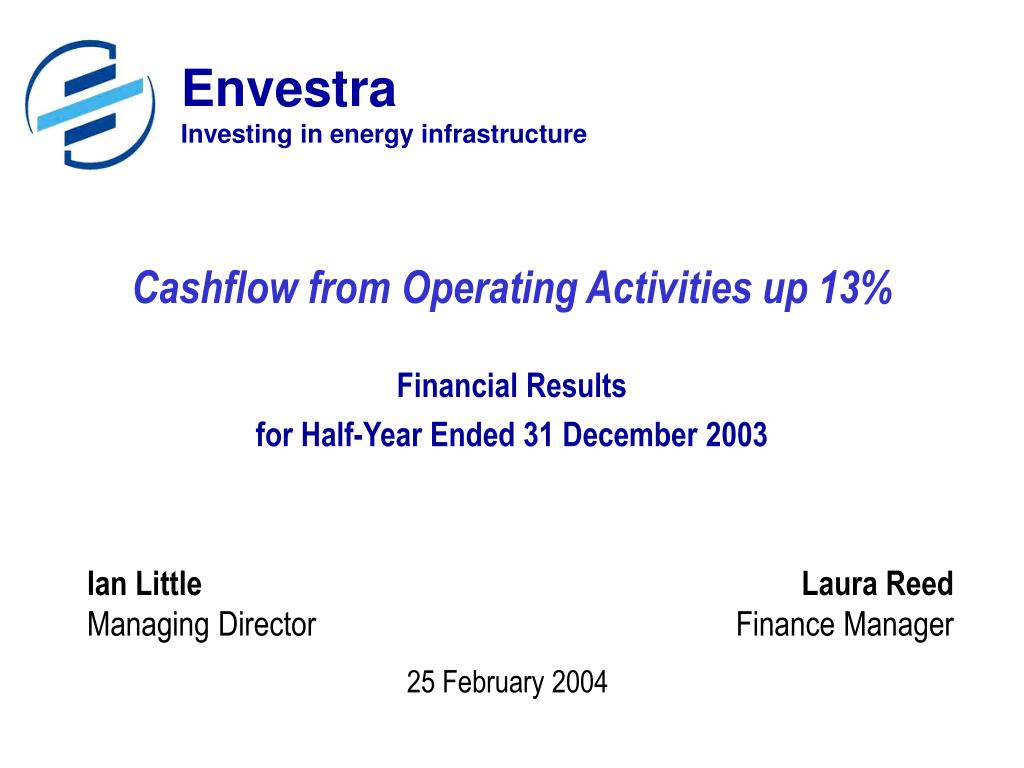 Envestra
Investing in energy infrastructure

Cashflow from Operating Activities up 13%

Financial Results
for Half-Year Ended 31 December 2003

Ian Little
Managing Director

Laura Reed
Finance Manager

25 February 2004